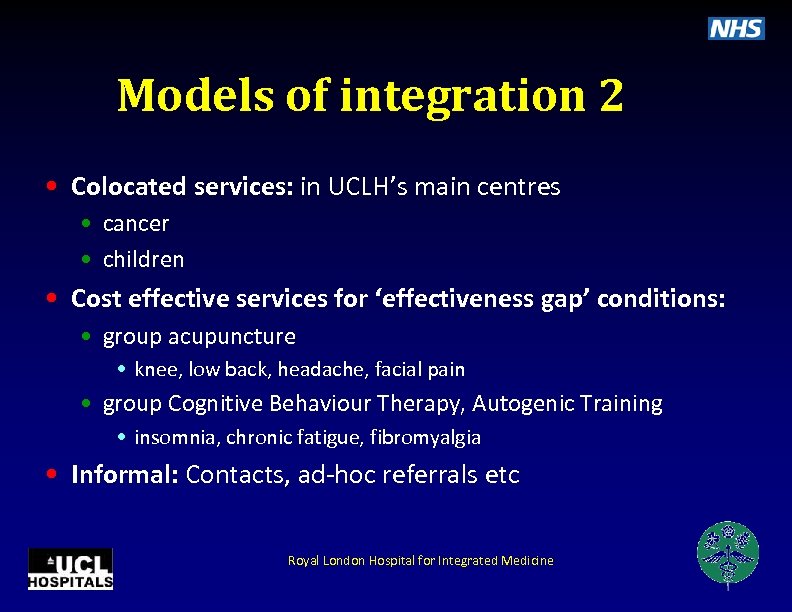 NHS

Models of integration 2

• Colocated services: in UCLH's main centres
  • cancer
  • children
• Cost effective services for 'effectiveness gap' conditions:
  • group acupuncture
    • knee, low back, headache, facial pain
  • group Cognitive Behaviour Therapy, Autogenic Training
    • insomnia, chronic fatigue, fibromyalgia
• Informal: Contacts, ad-hoc referrals etc

UCL HOSPITALS

Royal London Hospital for Integrated Medicine